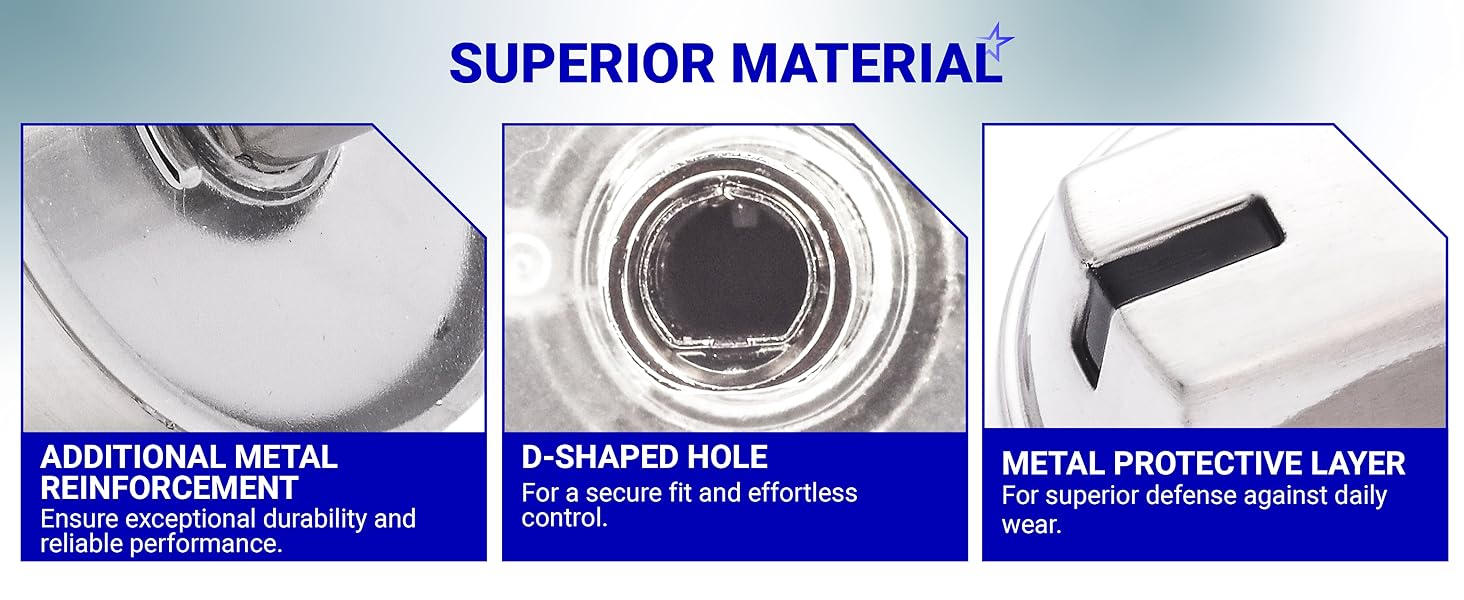 SUPERIOR MATERIAL

ADDITIONAL METAL REINFORCEMENT
Ensure exceptional durability and reliable performance.

D-SHAPED HOLE
For a secure fit and effortless control.

METAL PROTECTIVE LAYER
For superior defense against daily wear.